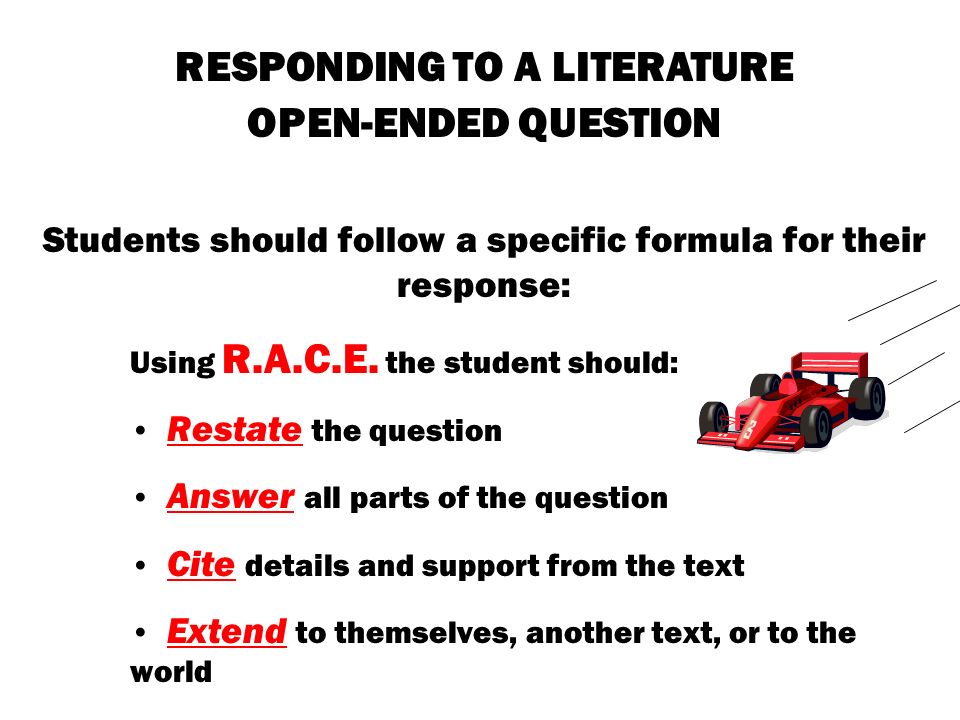 RESPONDING TO A LITERATURE OPEN-ENDED QUESTION

Students should follow a specific formula for their response:

Using R.A.C.E. the student should:

• Restate the question

• Answer all parts of the question

• Cite details and support from the text

• Extend to themselves, another text, or to the world